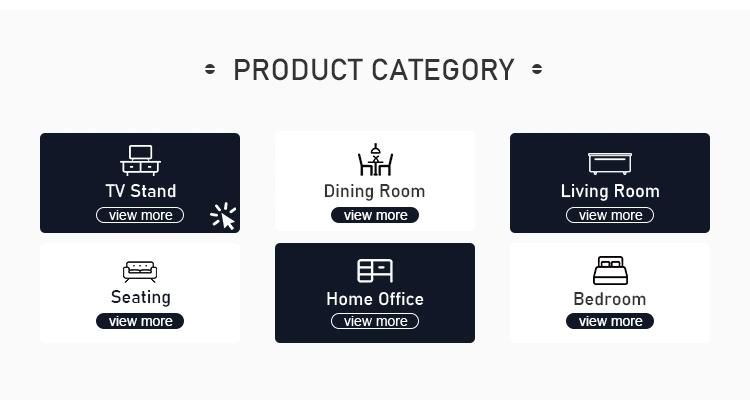 PRODUCT CATEGORY

TV Stand
view more

Dining Room
view more

Living Room
view more

Seating
view more

Home Office
view more

Bedroom
view more